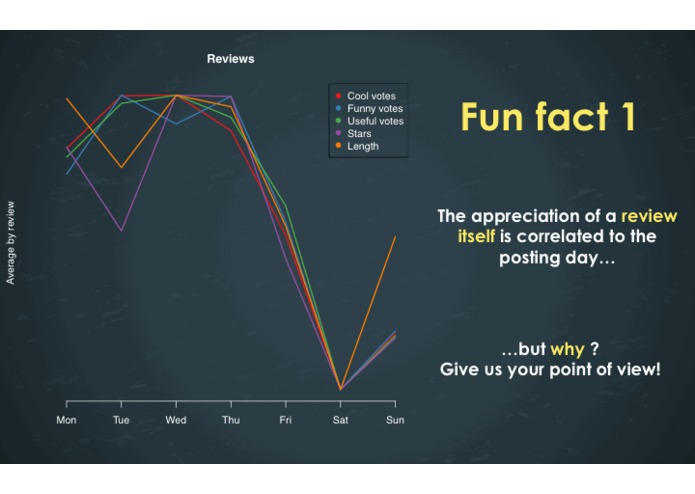 Reviews

Cool votes
Funny votes
Useful votes
Stars
Length

Average by review

Mon Tue Wed Thu Fri Sat Sun

Fun fact 1

The appreciation of a review itself is correlated to the posting day…

…but why ?
Give us your point of view!